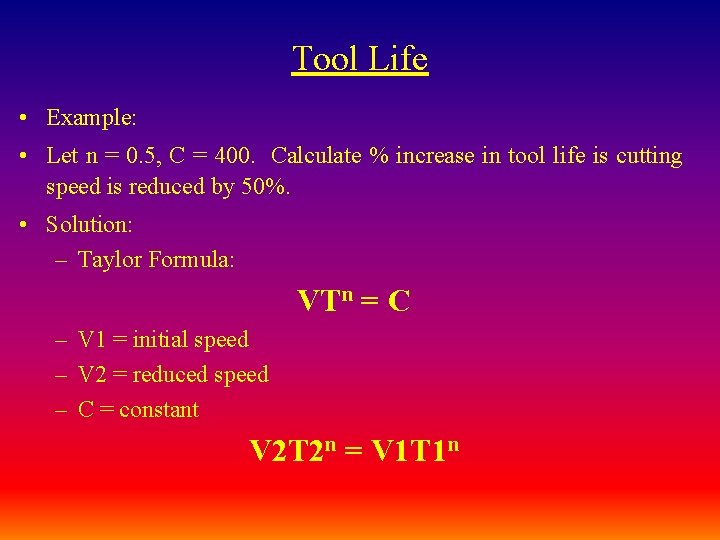 Tool Life

• Example:

• Let n = 0.5, C = 400. Calculate % increase in tool life is cutting speed is reduced by 50%.

• Solution:

– Taylor Formula:

$VT^n = C$

– V1 = initial speed

– V2 = reduced speed

– C = constant

$V2T2^n = V1T1^n$